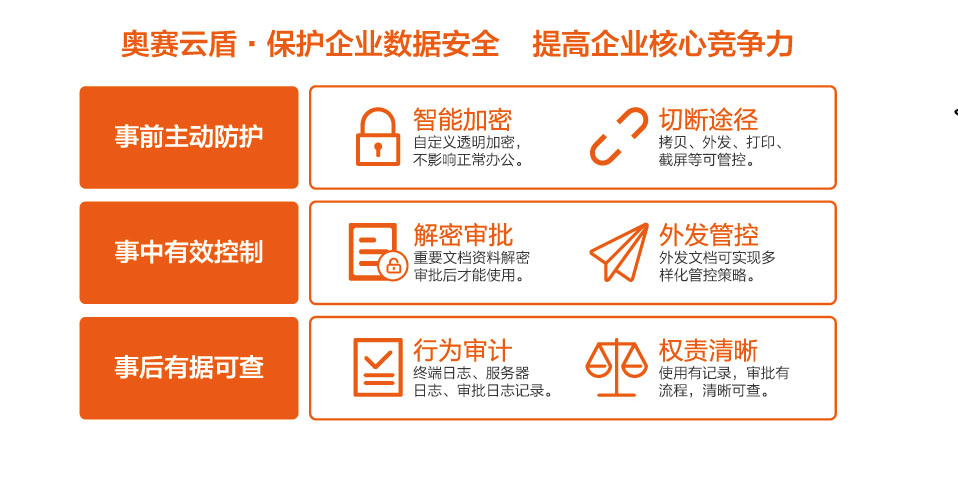 奥赛云盾 · 保护企业数据安全　提高企业核心竞争力

事前主动防护

智能加密
自定义透明加密，不影响正常办公。

切断途径
拷贝、外发、打印、截屏等可管控。

事中有效控制

解密审批
重要文档资料解密审批后才能使用。

外发管控
外发文档可实现多样化管控策略。

事后有据可查

行为审计
终端日志、服务器日志、审批日志记录。

权责清晰
使用有记录，审批有流程，清晰可查。